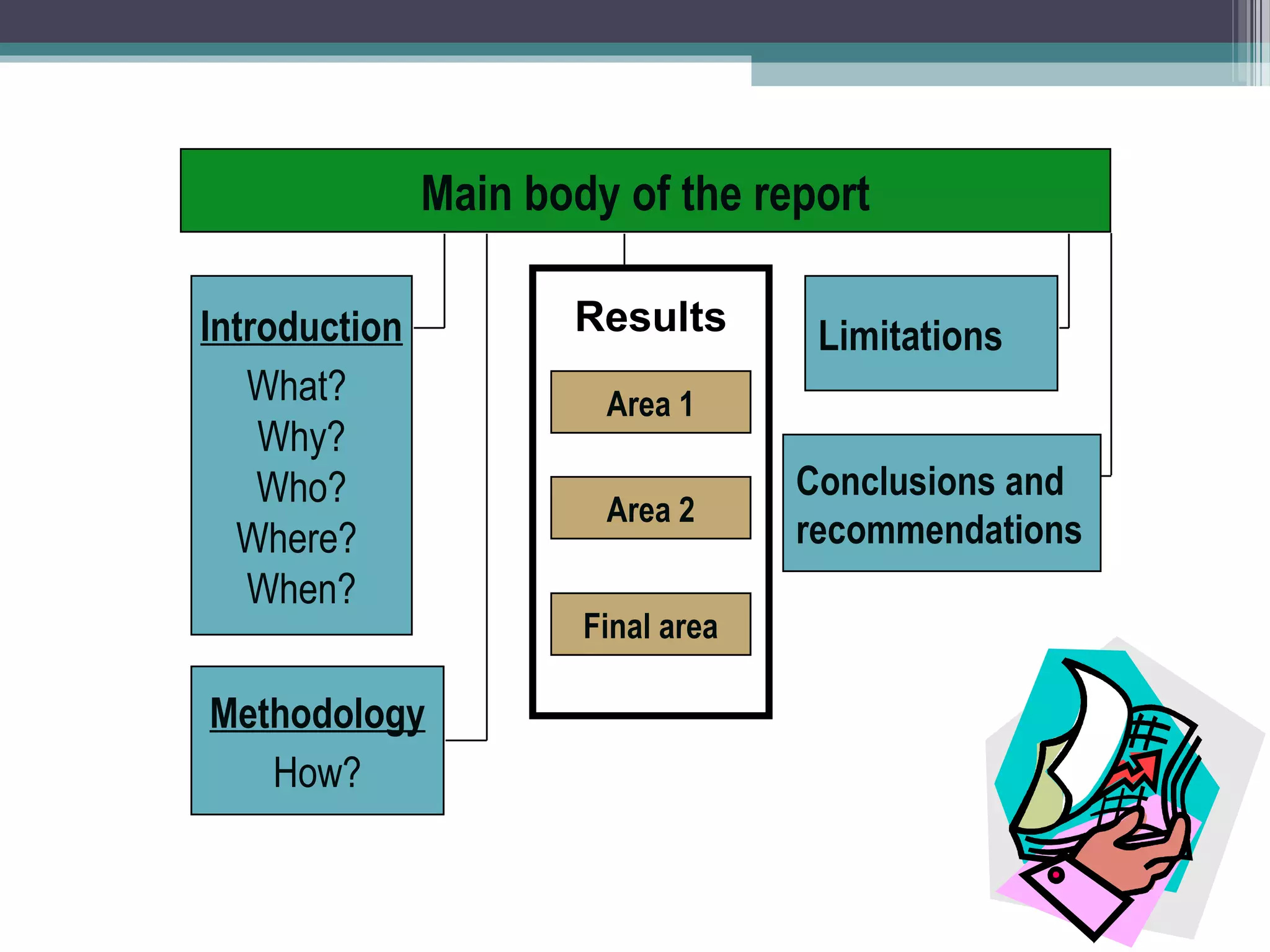 Main body of the report

Introduction
What?
Why?
Who?
Where?
When?

Methodology
How?

Results
Area 1
Area 2
Final area

Limitations

Conclusions and recommendations